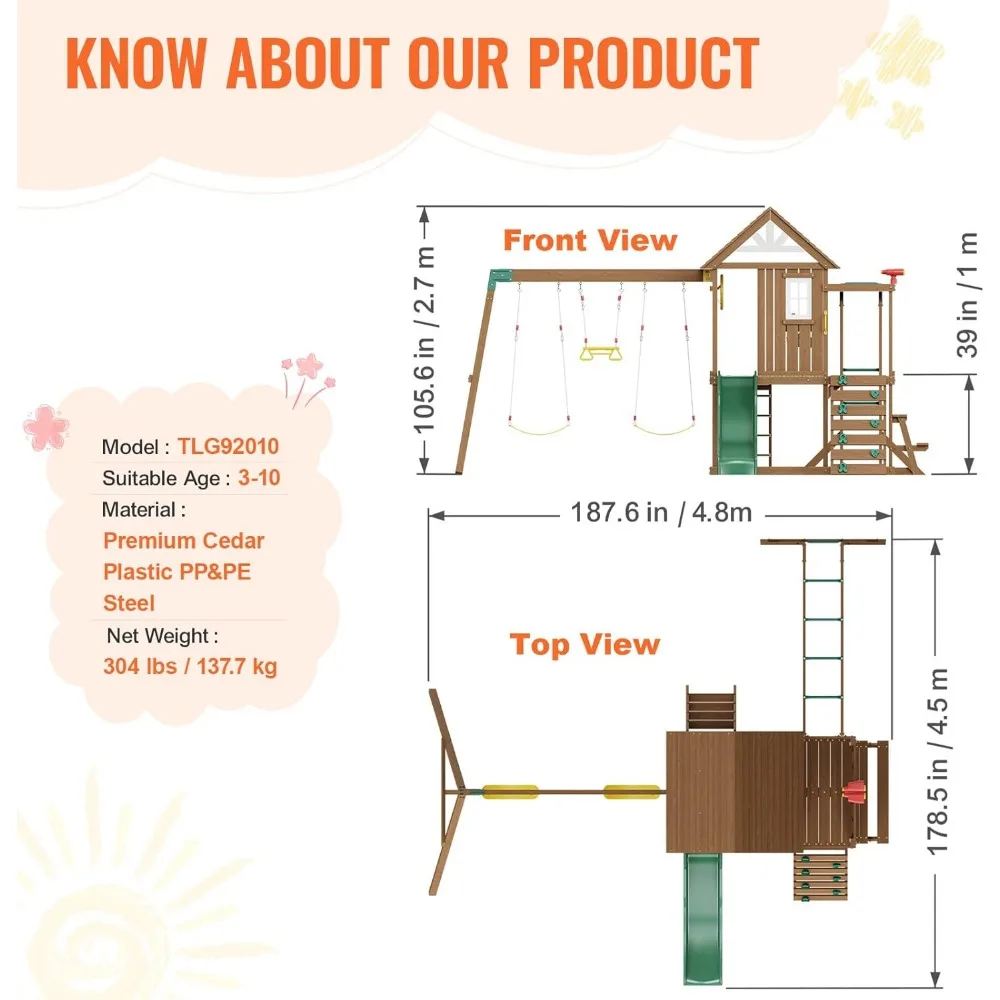 KNOW ABOUT OUR PRODUCT

Model : TLG92010
Suitable Age : 3-10
Material :
Premium Cedar
Plastic PP&PE
Steel
Net Weight :
304 lbs / 137.7 kg

Front View

105.6 in / 2.7 m

39 in / 1 m

187.6 in / 4.8m

Top View

178.5 in / 4.5 m